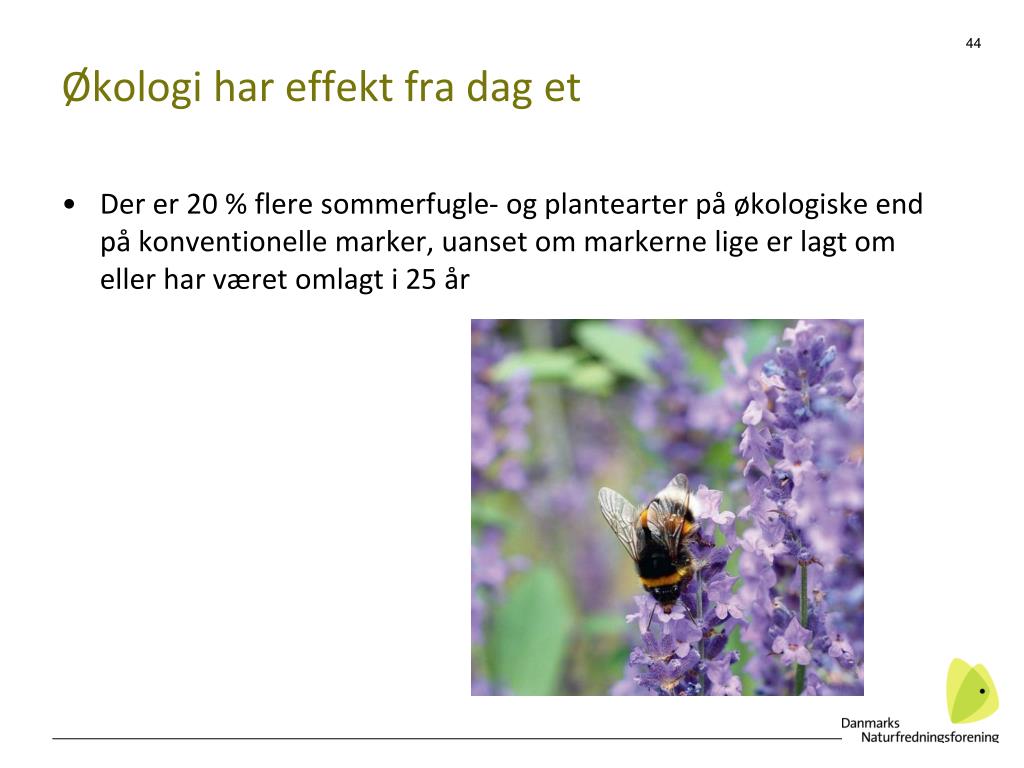 44

Økologi har effekt fra dag et

• Der er 20 % flere sommerfugle- og plantearter på økologiske end på konventionelle marker, uanset om markerne lige er lagt om eller har været omlagt i 25 år

Danmarks Naturfredningsforening